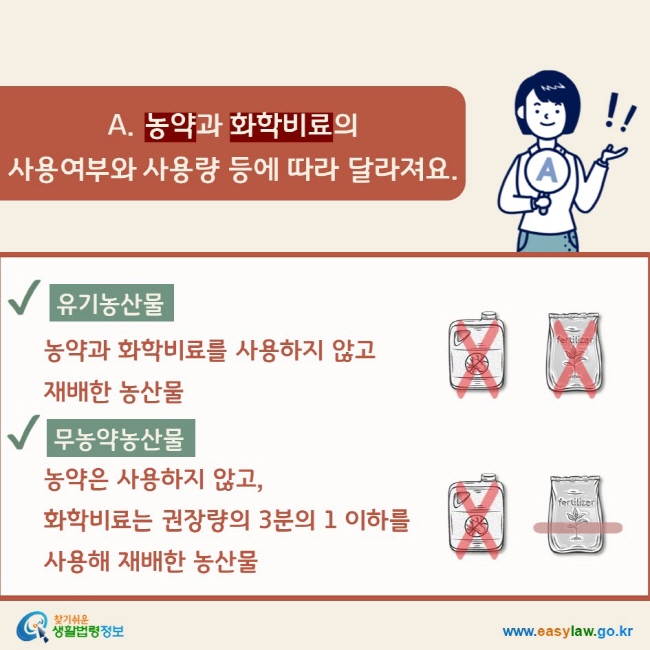 A. 농약과 화학비료의
사용여부와 사용량 등에 따라 달라져요.

A

유기농산물

농약과 화학비료를 사용하지 않고 재배한 농산물

fertilizer

무농약농산물

농약은 사용하지 않고,
화학비료는 권장량의 3분의 1 이하를 사용해 재배한 농산물

fertilizer

찾기쉬운 생활법령정보

www.easylaw.go.kr